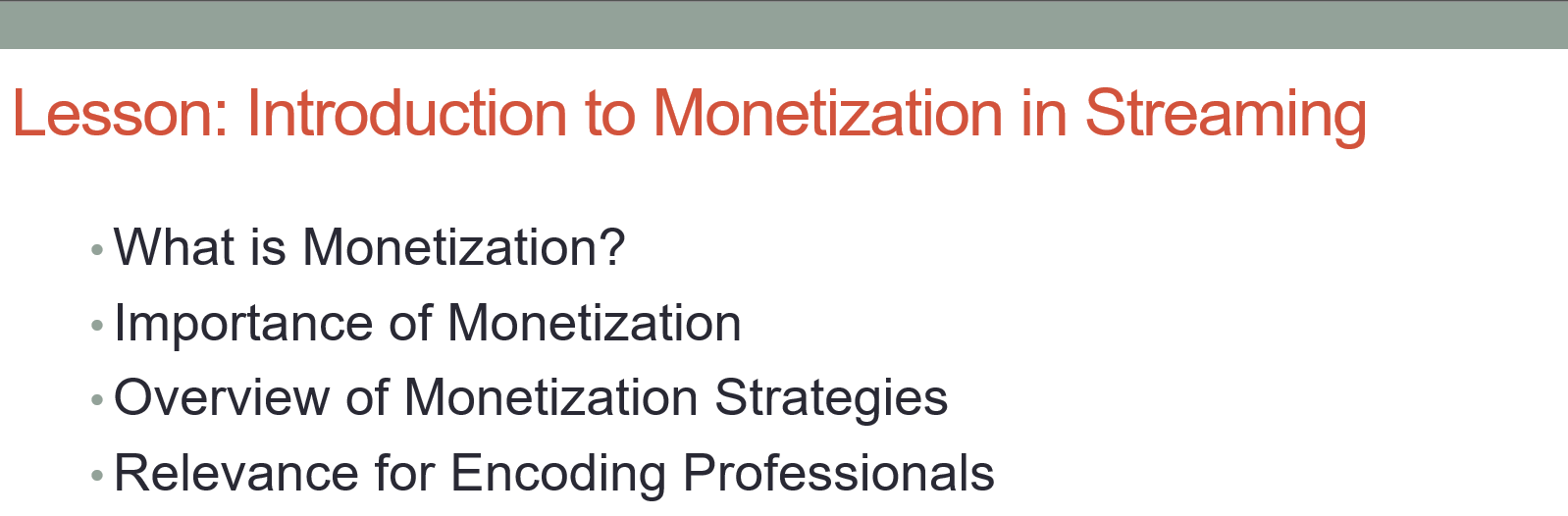 Lesson: Introduction to Monetization in Streaming

• What is Monetization?
• Importance of Monetization
• Overview of Monetization Strategies
• Relevance for Encoding Professionals